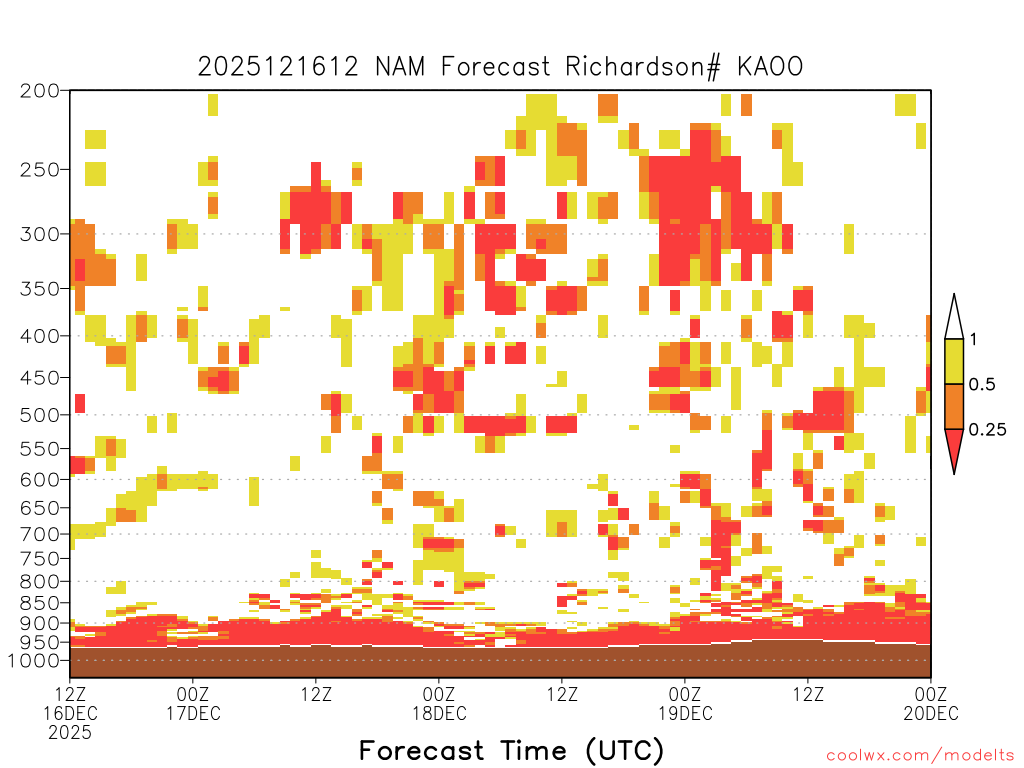 2025121612 NAM Forecast Richardson# KAOO

200
250
300
350
400
450
500
550
600
650
700
750
800
850
900
950
1000

1
0.5
0.25

12Z 16DEC 2025
00Z 17DEC
12Z
00Z 18DEC
12Z
00Z 19DEC
12Z
00Z 20DEC

Forecast Time (UTC)

coolwx.com/modelts